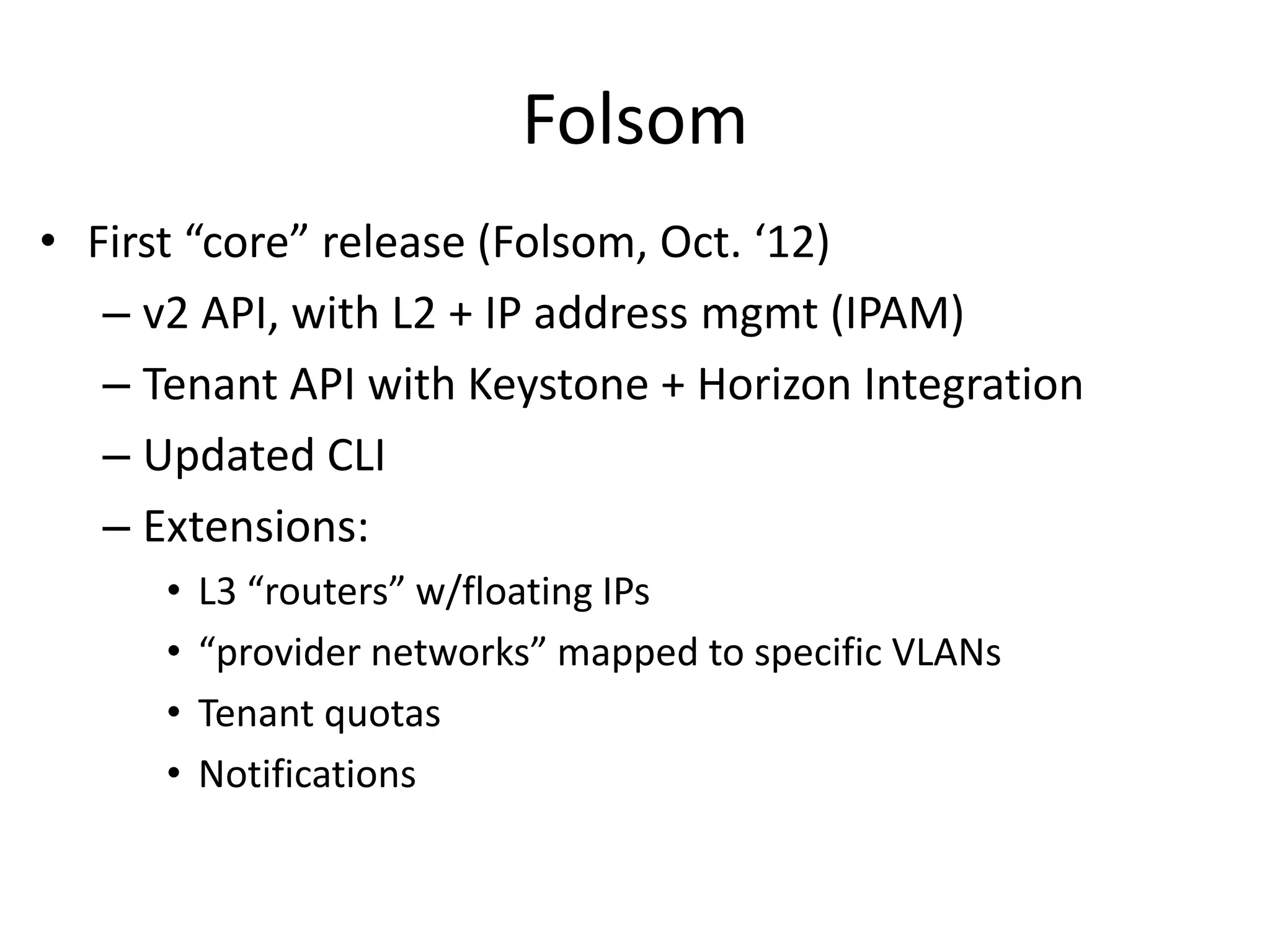 Folsom

• First “core” release (Folsom, Oct. ‘12)
– v2 API, with L2 + IP address mgmt (IPAM)
– Tenant API with Keystone + Horizon Integration
– Updated CLI
– Extensions:
• L3 “routers” w/floating IPs
• “provider networks” mapped to specific VLANs
• Tenant quotas
• Notifications